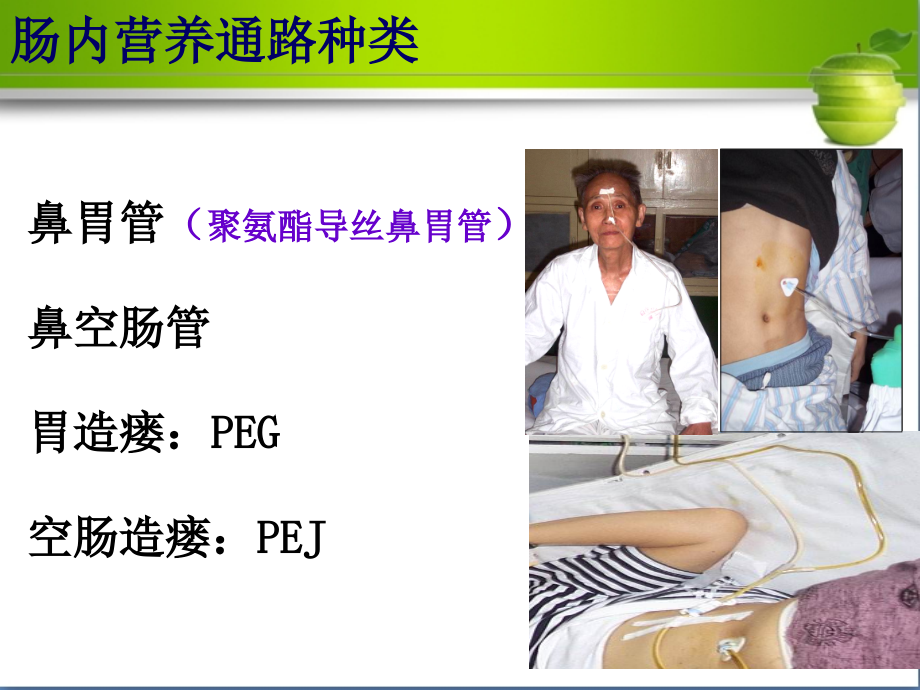 肠内营养通路种类

鼻胃管（聚氨酯导丝鼻胃管）

鼻空肠管

胃造瘘：PEG

空肠造瘘：PEJ